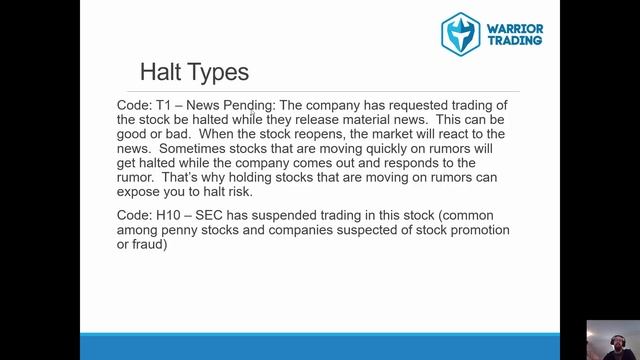 WARRIOR TRADING

Halt Types

Code: T1 – News Pending: The company has requested trading of the stock be halted while they release material news. This can be good or bad. When the stock reopens, the market will react to the news. Sometimes stocks that are moving quickly on rumors will get halted while the company comes out and responds to the rumor. That's why holding stocks that are moving on rumors can expose you to halt risk.

Code: H10 – SEC has suspended trading in this stock (common among penny stocks and companies suspected of stock promotion or fraud)